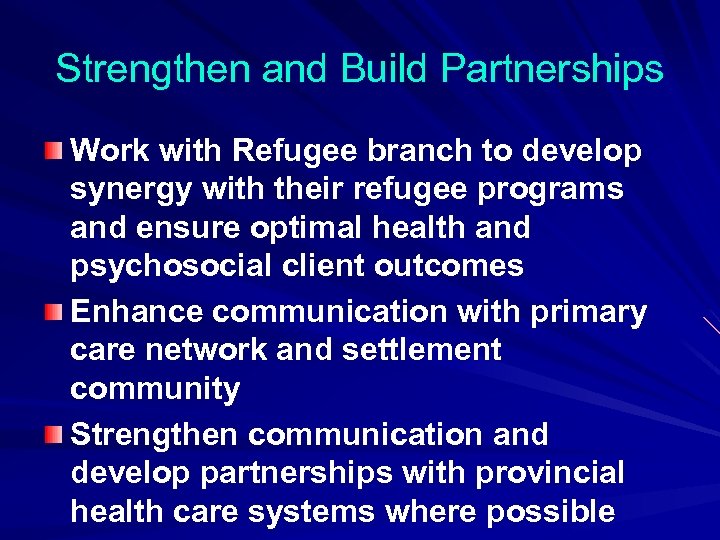 Strengthen and Build Partnerships

Work with Refugee branch to develop synergy with their refugee programs and ensure optimal health and psychosocial client outcomes

Enhance communication with primary care network and settlement community

Strengthen communication and develop partnerships with provincial health care systems where possible